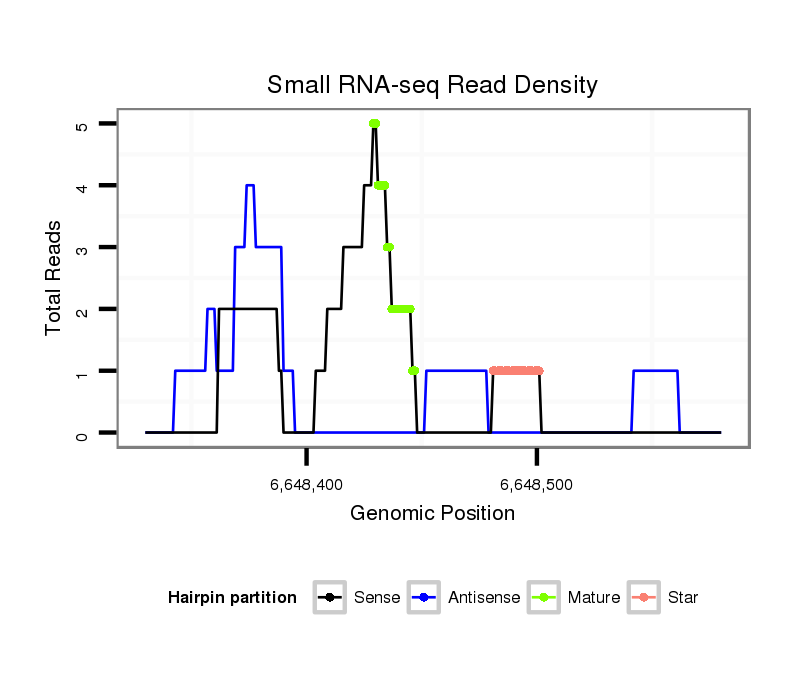 Small RNA-seq Read Density

Total Reads

5
4
3
2
1
0

6,648,400
6,648,500

Genomic Position

Hairpin partition
Sense
Antisense
Mature
Star